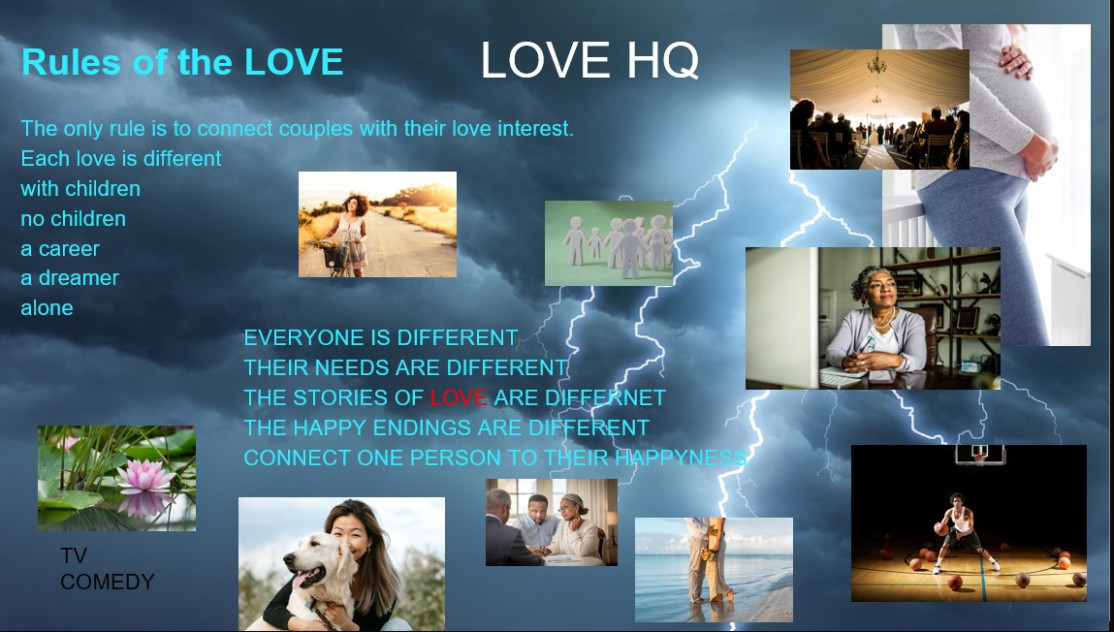 Rules of the LOVE

LOVE HQ

The only rule is to connect couples with their love interest.
Each love is different
with children
no children
a career
a dreamer
alone

EVERYONE IS DIFFERENT
THEIR NEEDS ARE DIFFERENT
THE STORIES OF LOVE ARE DIFFERNET
THE HAPPY ENDINGS ARE DIFFERENT
CONNECT ONE PERSON TO THEIR HAPPYNESS

TV
COMEDY